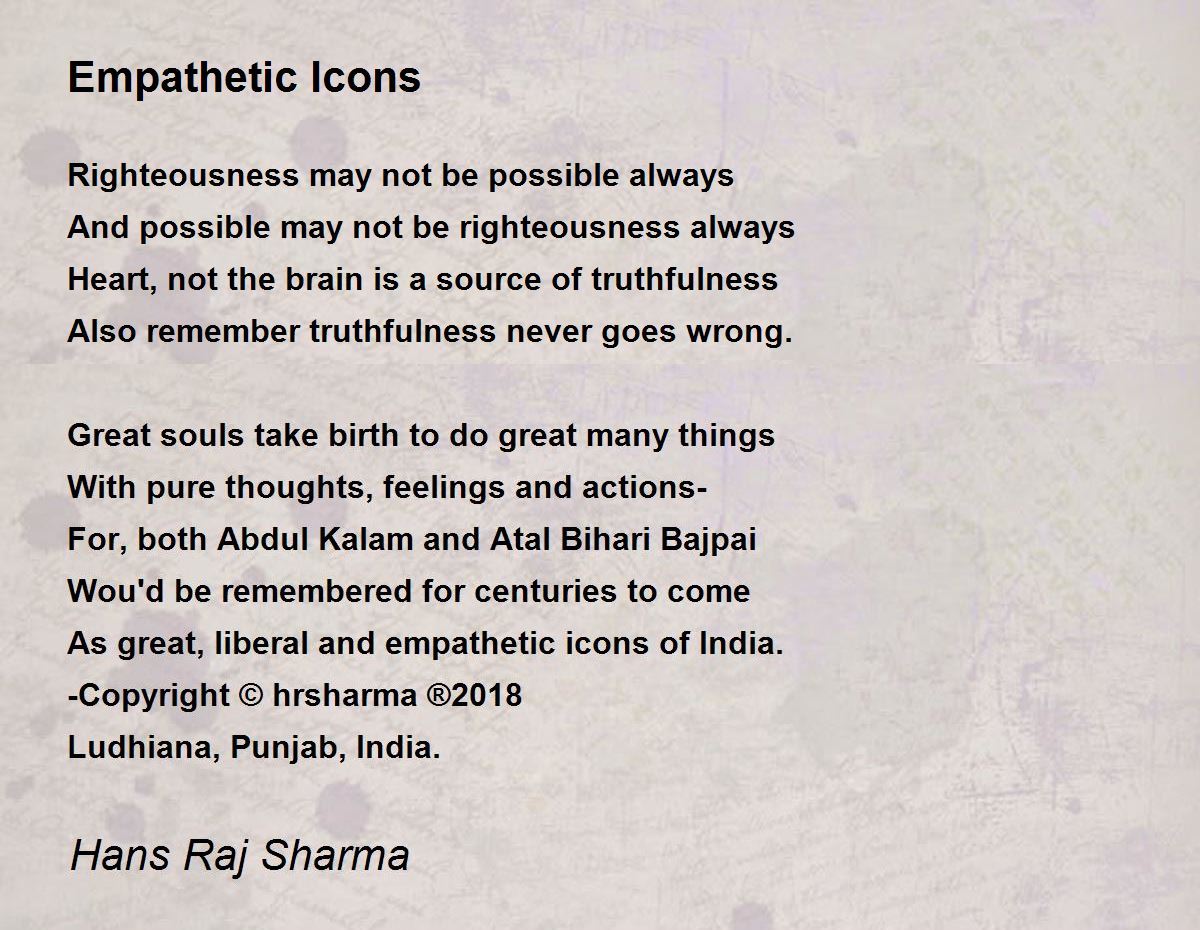 Empathetic Icons

Righteousness may not be possible always
And possible may not be righteousness always
Heart, not the brain is a source of truthfulness
Also remember truthfulness never goes wrong.

Great souls take birth to do great many things
With pure thoughts, feelings and actions-
For, both Abdul Kalam and Atal Bihari Bajpai
Wou'd be remembered for centuries to come
As great, liberal and empathetic icons of India.
-Copyright © hrsharma ®2018
Ludhiana, Punjab, India.

Hans Raj Sharma